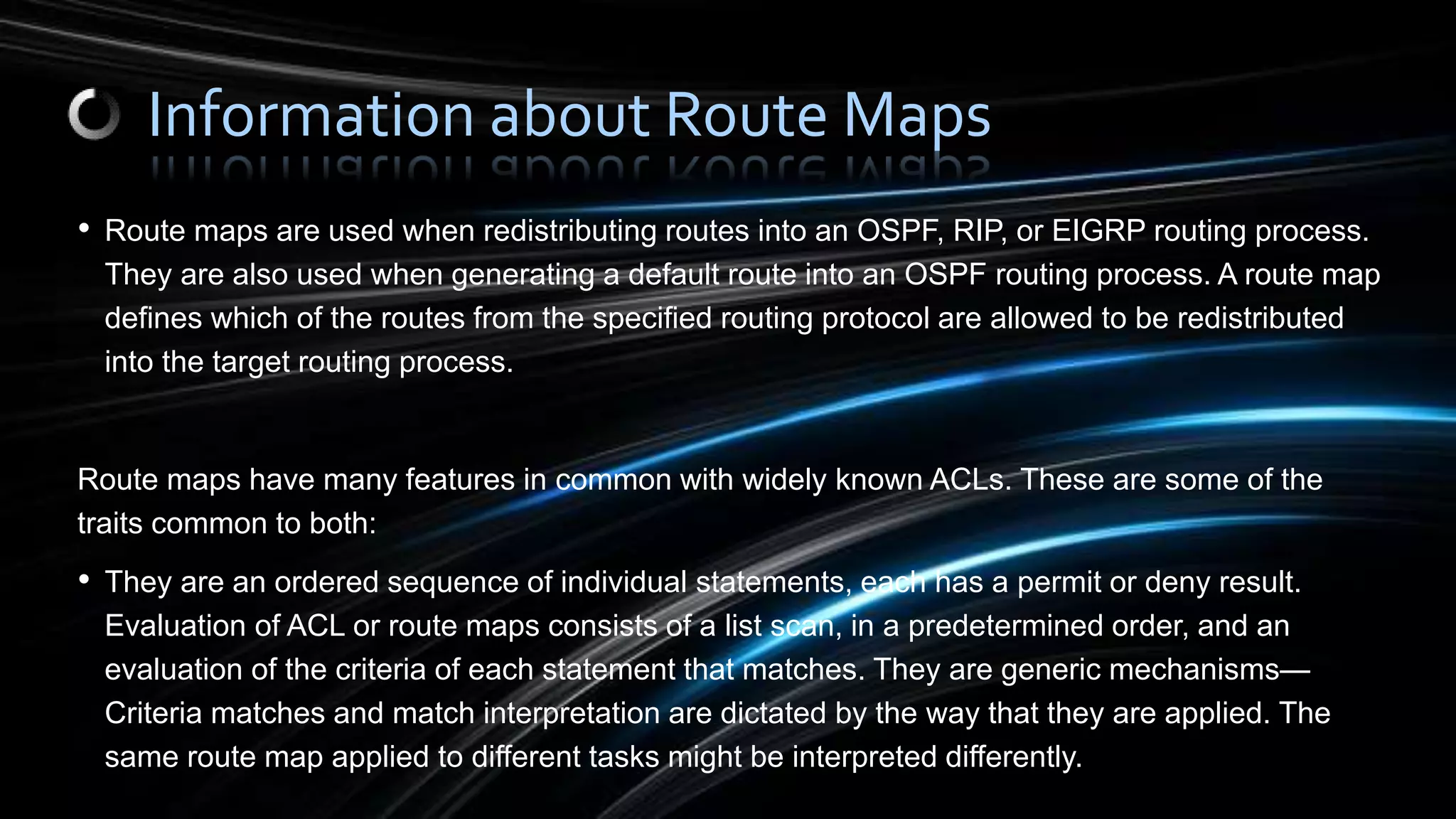 Information about Route Maps

• Route maps are used when redistributing routes into an OSPF, RIP, or EIGRP routing process. They are also used when generating a default route into an OSPF routing process. A route map defines which of the routes from the specified routing protocol are allowed to be redistributed into the target routing process.

Route maps have many features in common with widely known ACLs. These are some of the traits common to both:

• They are an ordered sequence of individual statements, each has a permit or deny result. Evaluation of ACL or route maps consists of a list scan, in a predetermined order, and an evaluation of the criteria of each statement that matches. They are generic mechanisms—Criteria matches and match interpretation are dictated by the way that they are applied. The same route map applied to different tasks might be interpreted differently.